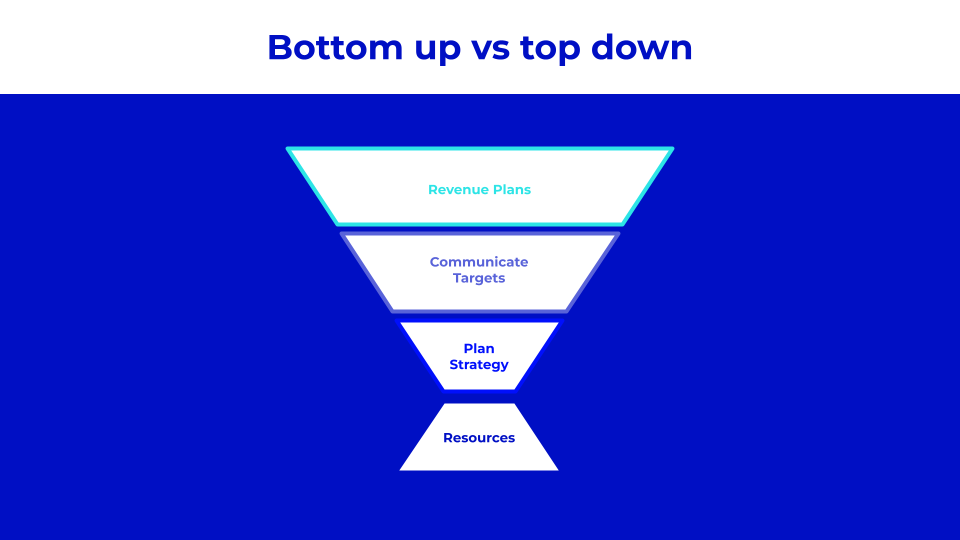 Bottom up vs top down

Revenue Plans

Communicate Targets

Plan Strategy

Resources